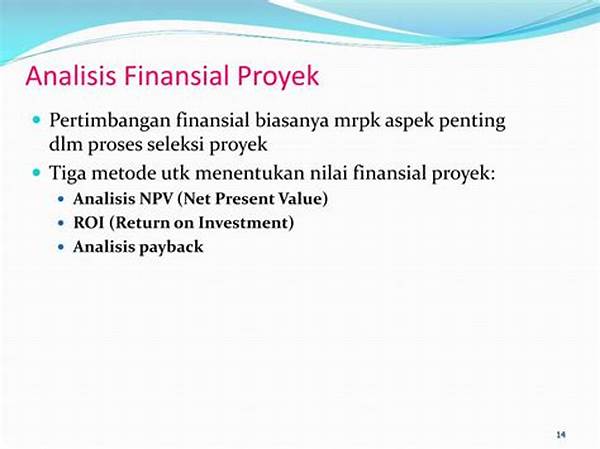 Analisis Finansial Proyek

- Pertimbangan finansial biasanya mrpk aspek penting dlm proses seleksi proyek
- Tiga metode utk menentukan nilai finansial proyek:
  - Analisis NPV (Net Present Value)
  - ROI (Return on Investment)
  - Analisis payback

14